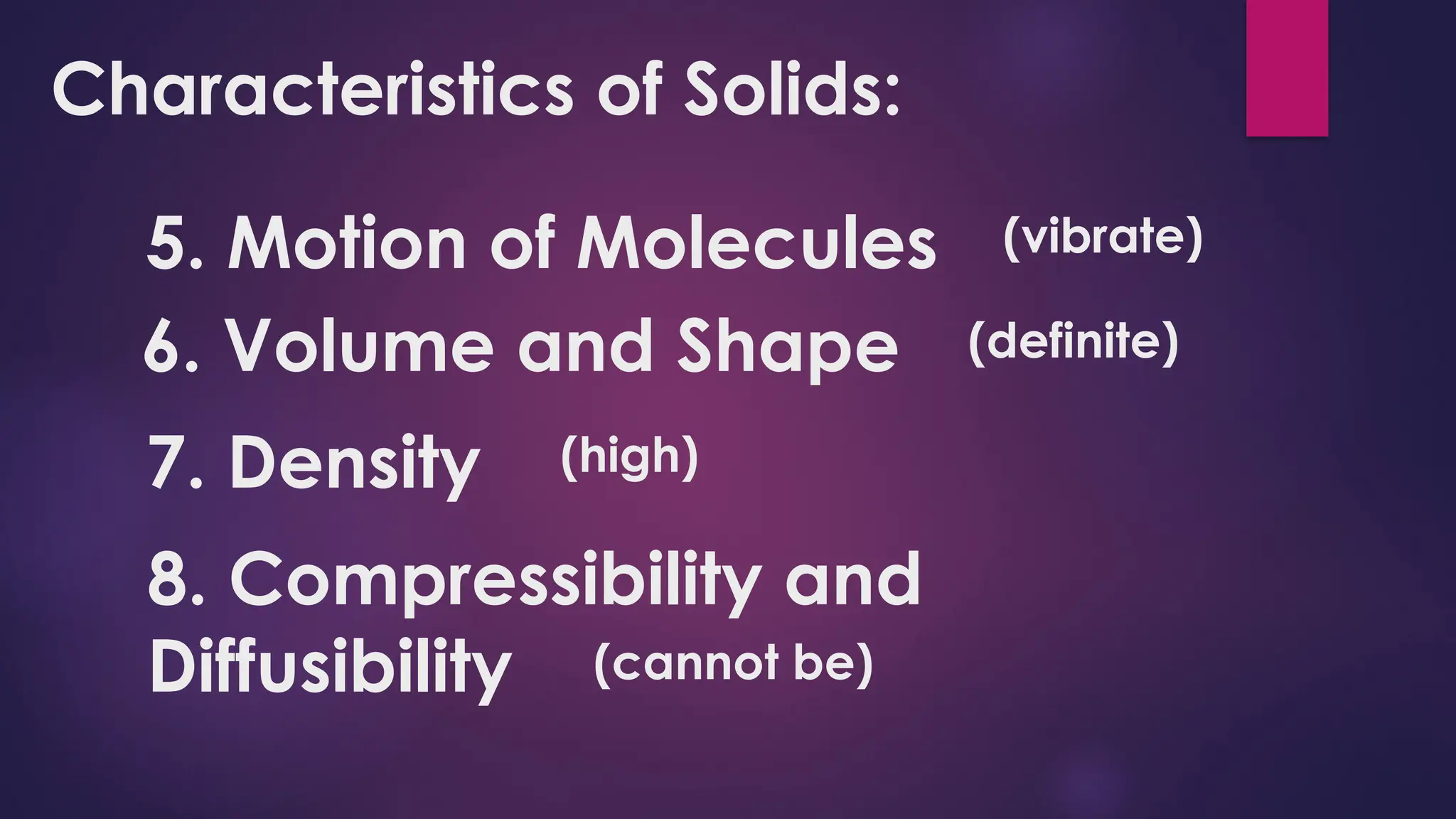 Characteristics of Solids:

5. Motion of Molecules (vibrate)

6. Volume and Shape (definite)

7. Density (high)

8. Compressibility and Diffusibility (cannot be)